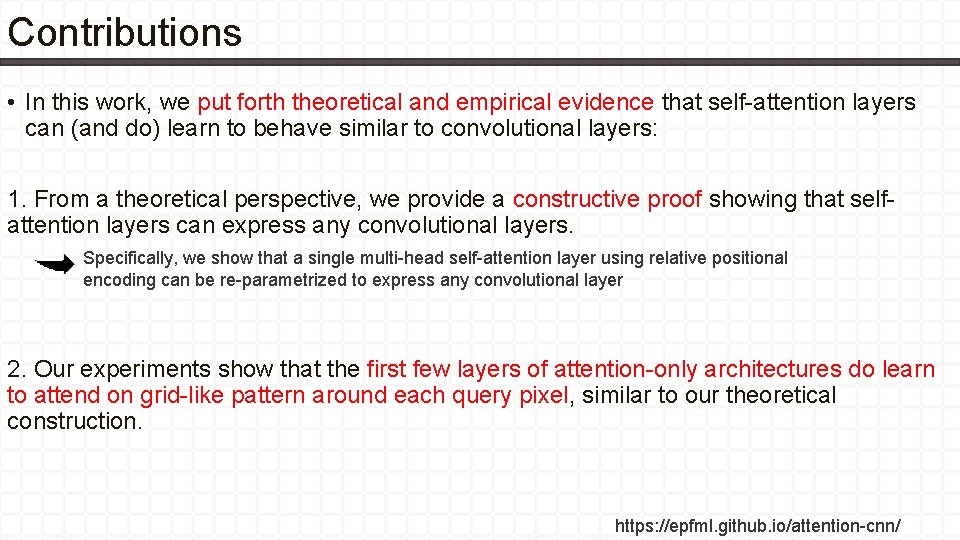 Contributions

• In this work, we put forth theoretical and empirical evidence that self-attention layers can (and do) learn to behave similar to convolutional layers:

1. From a theoretical perspective, we provide a constructive proof showing that self-attention layers can express any convolutional layers.

Specifically, we show that a single multi-head self-attention layer using relative positional encoding can be re-parametrized to express any convolutional layer

2. Our experiments show that the first few layers of attention-only architectures do learn to attend on grid-like pattern around each query pixel, similar to our theoretical construction.

https://epfml.github.io/attention-cnn/